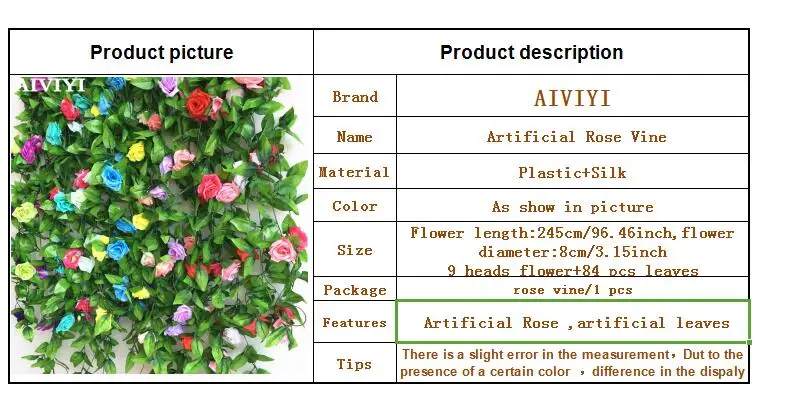 | Product picture | Product description | |
|---|---|---|
| AIVIYI | Brand | AIVIYI |
| | Name | Artificial Rose Vine |
| | Material | Plastic+Silk |
| | Color | As show in picture |
| | Size | Flower length:245cm/96.46inch,flower diameter:8cm/3.15inch 9 heads flower+84 pcs leaves |
| | Package | rose vine/1 pcs |
| | Features | Artificial Rose ,artificial leaves |
| | Tips | There is a slight error in the measurement，Dut to the presence of a certain color ，difference in the dispaly |